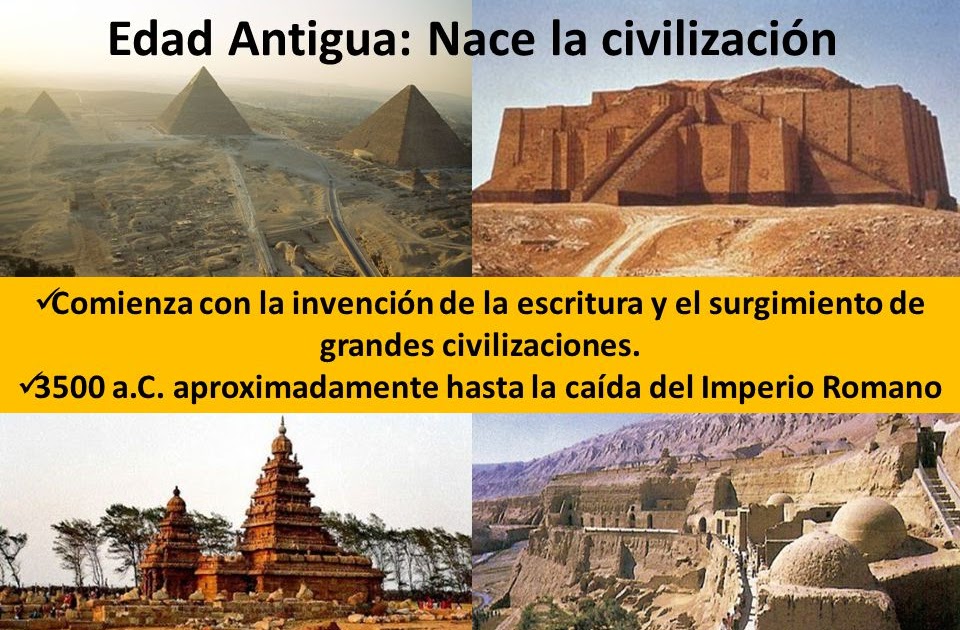 Edad Antigua: Nace la civilización

✓Comienza con la invención de la escritura y el surgimiento de grandes civilizaciones.
✓3500 a.C. aproximadamente hasta la caída del Imperio Romano